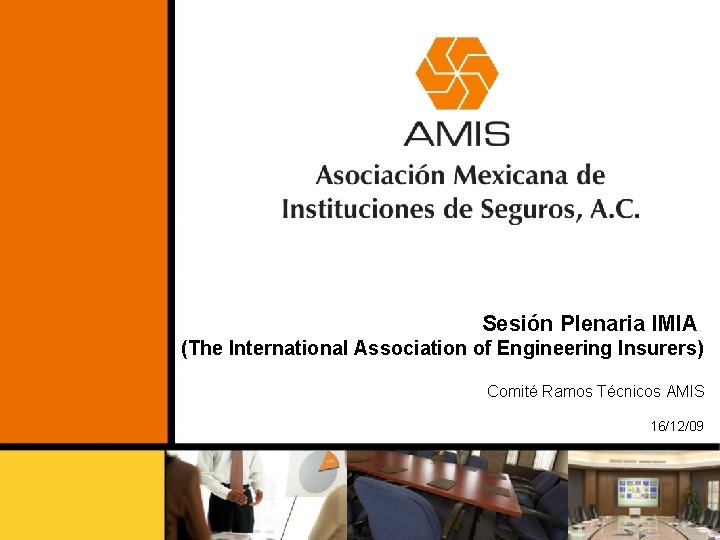 AMIS
Asociación Mexicana de Instituciones de Seguros, A.C.

Sesión Plenaria IMIA
(The International Association of Engineering Insurers)

Comité Ramos Técnicos AMIS

16/12/09